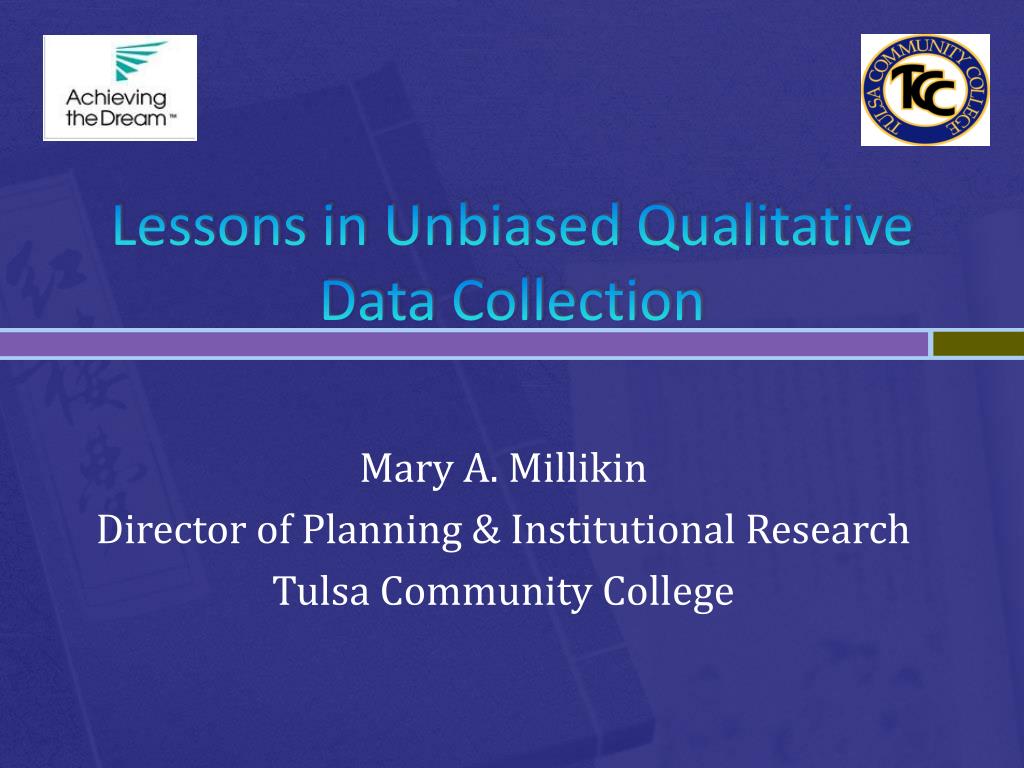 Achieving the Dream™

TULSA COMMUNITY COLLEGE
TCC

Lessons in Unbiased Qualitative Data Collection

Mary A. Millikin
Director of Planning & Institutional Research
Tulsa Community College